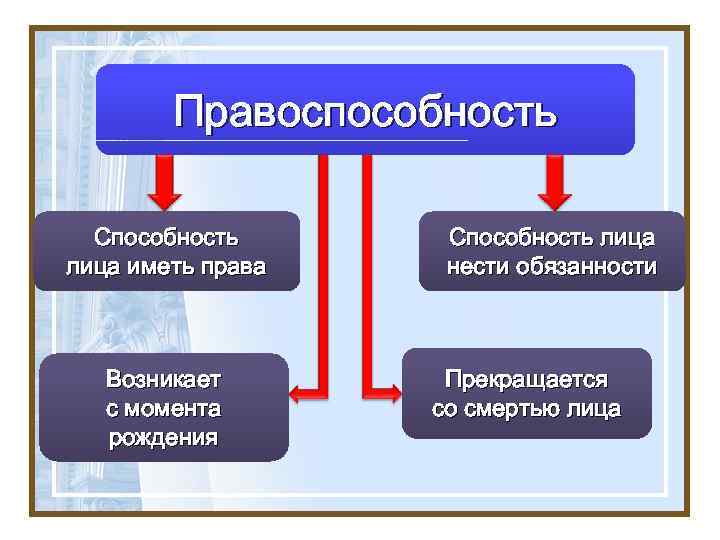 Правоспособность

Способность лица иметь права

Способность лица нести обязанности

Возникает с момента рождения

Прекращается со смертью лица